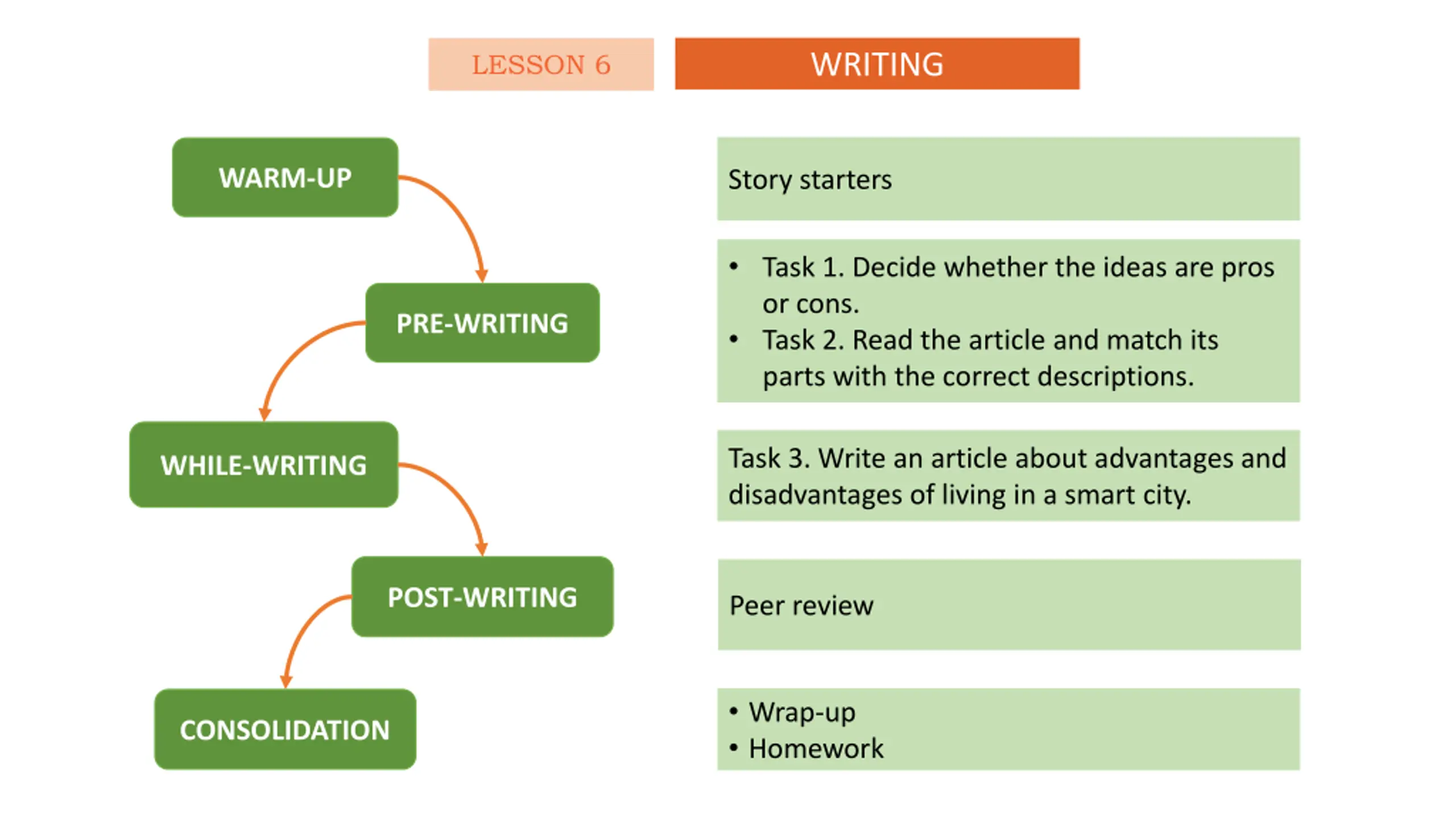 LESSON 6 WRITING

WARM-UP

PRE-WRITING

WHILE-WRITING

POST-WRITING

CONSOLIDATION

Story starters

• Task 1. Decide whether the ideas are pros or cons.
• Task 2. Read the article and match its parts with the correct descriptions.

Task 3. Write an article about advantages and disadvantages of living in a smart city.

Peer review

• Wrap-up
• Homework